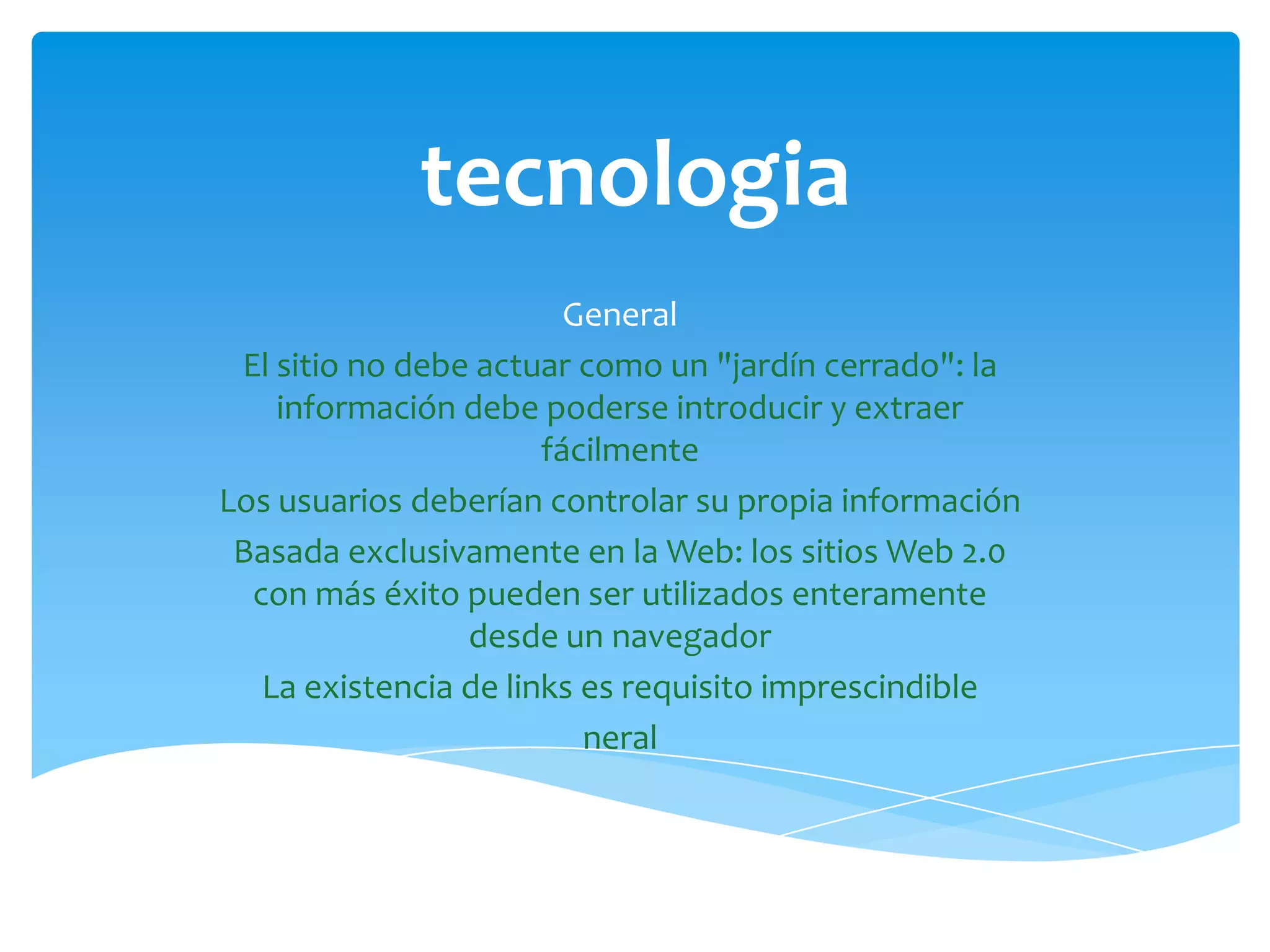 tecnologia

General

El sitio no debe actuar como un "jardín cerrado": la información debe poderse introducir y extraer fácilmente

Los usuarios deberían controlar su propia información

Basada exclusivamente en la Web: los sitios Web 2.0 con más éxito pueden ser utilizados enteramente desde un navegador

La existencia de links es requisito imprescindible

neral